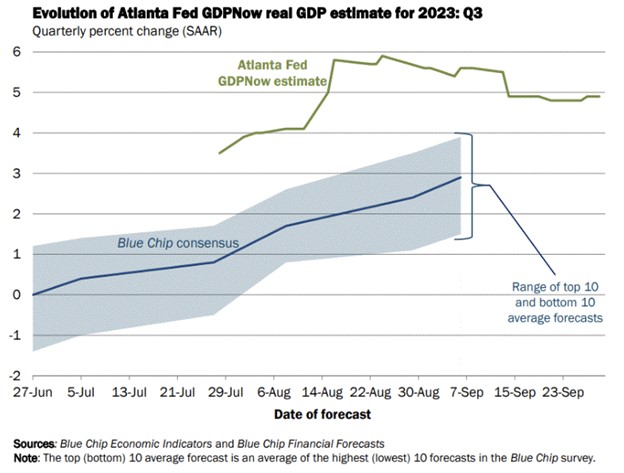 Evolution of Atlanta Fed GDPNow real GDP estimate for 2023: Q3
Quarterly percent change (SAAR)

6
5
4
3
2
1
0
-1
-2

Atlanta Fed GDPNow estimate

Blue Chip consensus

Range of top 10 and bottom 10 average forecasts

27-Jun 5-Jul 13-Jul 21-Jul 29-Jul 6-Aug 14-Aug 22-Aug 30-Aug 7-Sep 15-Sep 23-Sep

Date of forecast

Sources: Blue Chip Economic Indicators and Blue Chip Financial Forecasts
Note: The top (bottom) 10 average forecast is an average of the highest (lowest) 10 forecasts in the Blue Chip survey.